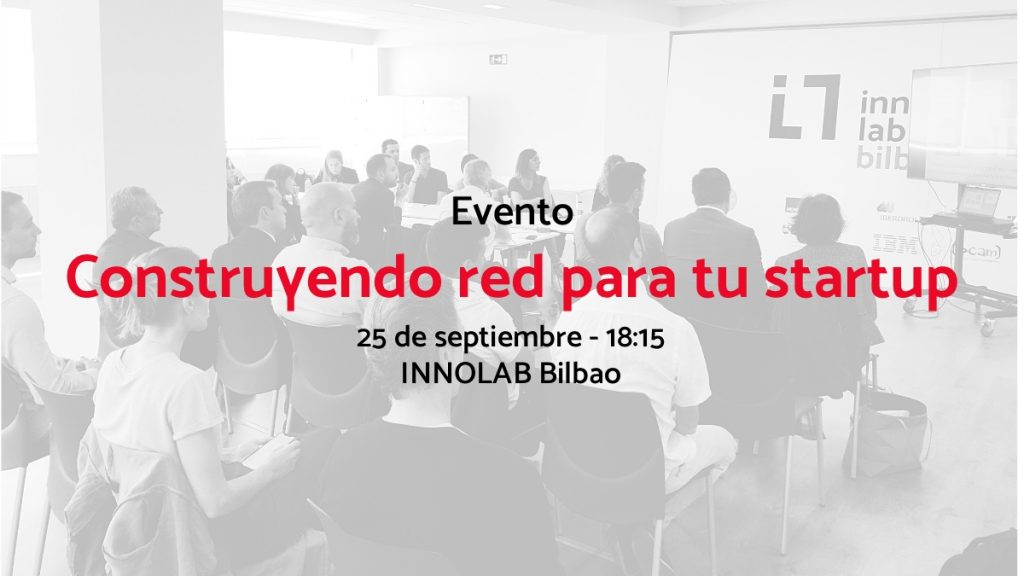 inno
lab
bilb

IBM

Evento

Construyendo red para tu startup

25 de septiembre - 18:15
INNOLAB Bilbao